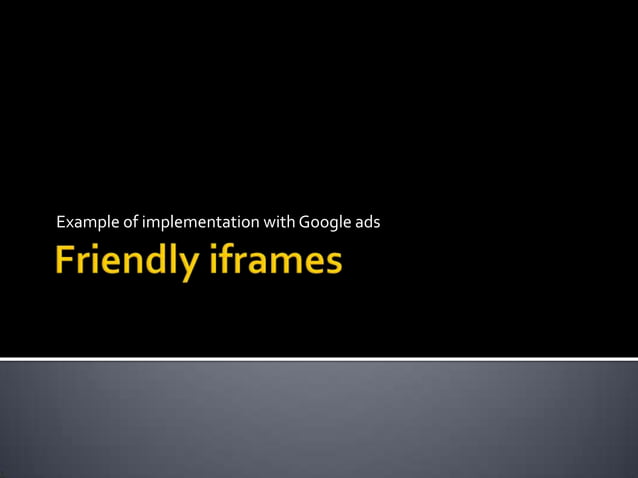 Example of implementation with Google ads

Friendly iframes